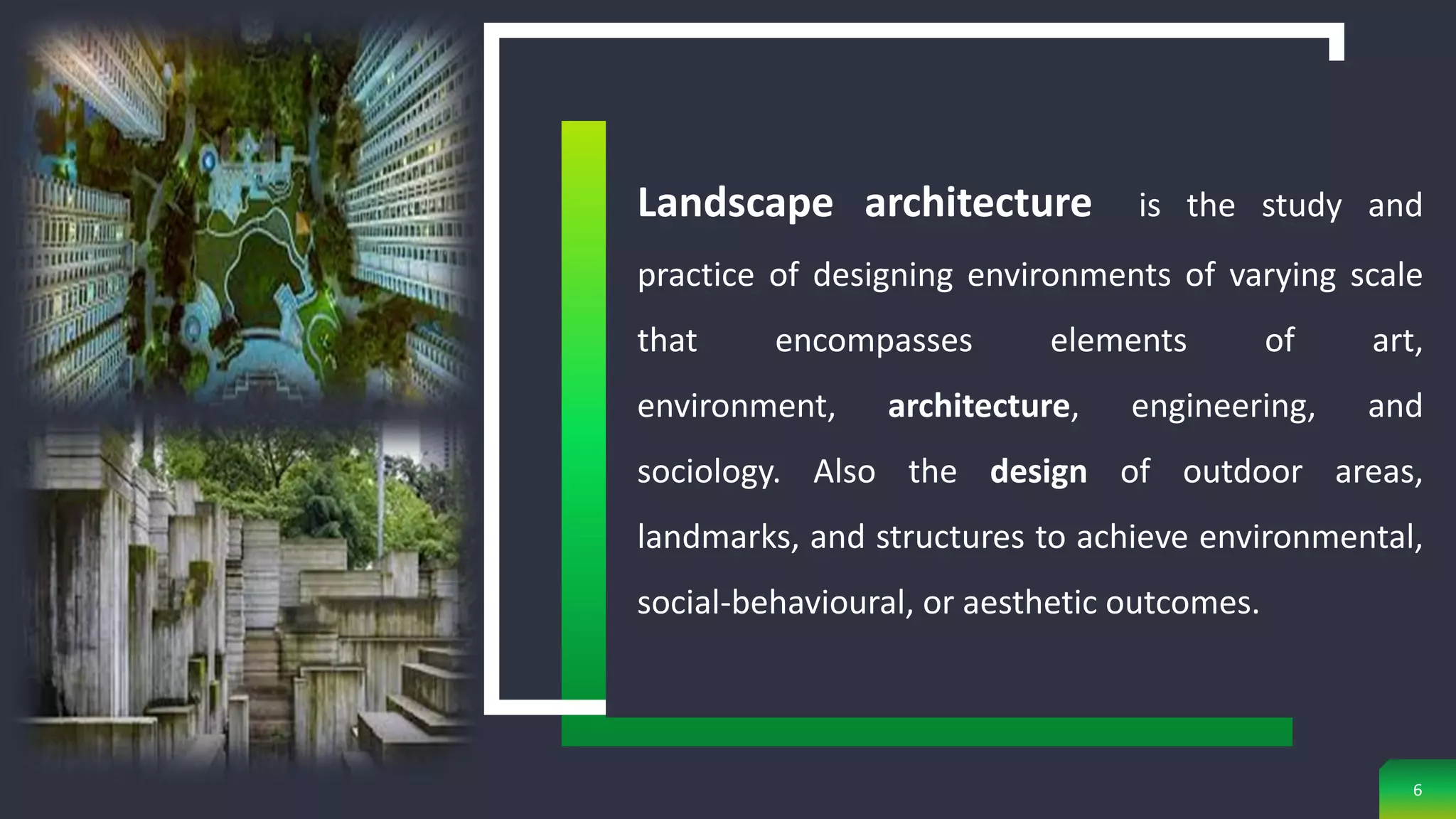 Landscape architecture is the study and practice of designing environments of varying scale that encompasses elements of art, environment, architecture, engineering, and sociology. Also the design of outdoor areas, landmarks, and structures to achieve environmental, social-behavioural, or aesthetic outcomes.

6